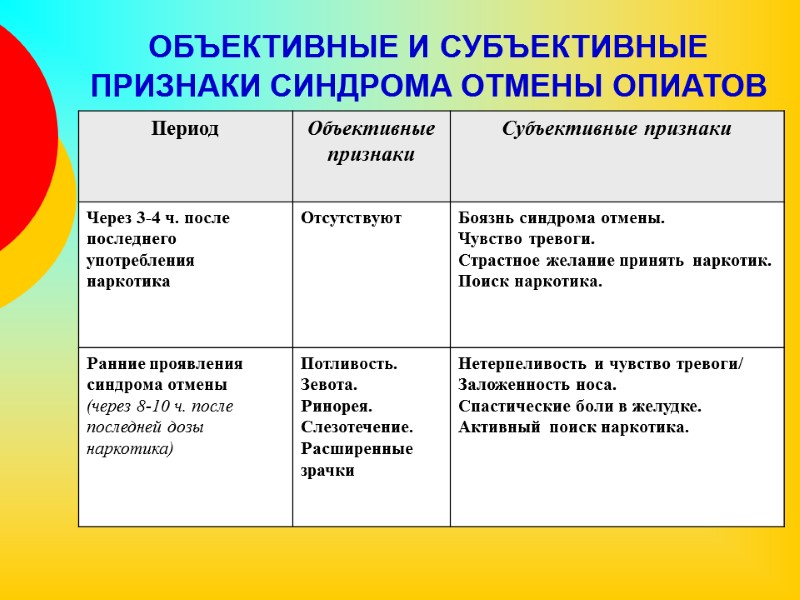 ОБЪЕКТИВНЫЕ И СУБЪЕКТИВНЫЕ ПРИЗНАКИ СИНДРОМА ОТМЕНЫ ОПИАТОВ

| Период | Объективные признаки | Субъективные признаки |
|---|---|---|
| Через 3-4 ч. после последнего употребления наркотика | Отсутствуют | Боязнь синдрома отмены. Чувство тревоги. Страстное желание принять наркотик. Поиск наркотика. |
| Ранние проявления синдрома отмены (через 8-10 ч. после последней дозы наркотика) | Потливость. Зевота. Ринорея. Слезотечение. Расширенные зрачки | Нетерпеливость и чувство тревоги/ Заложенность носа. Спастические боли в желудке. Активный поиск наркотика. |